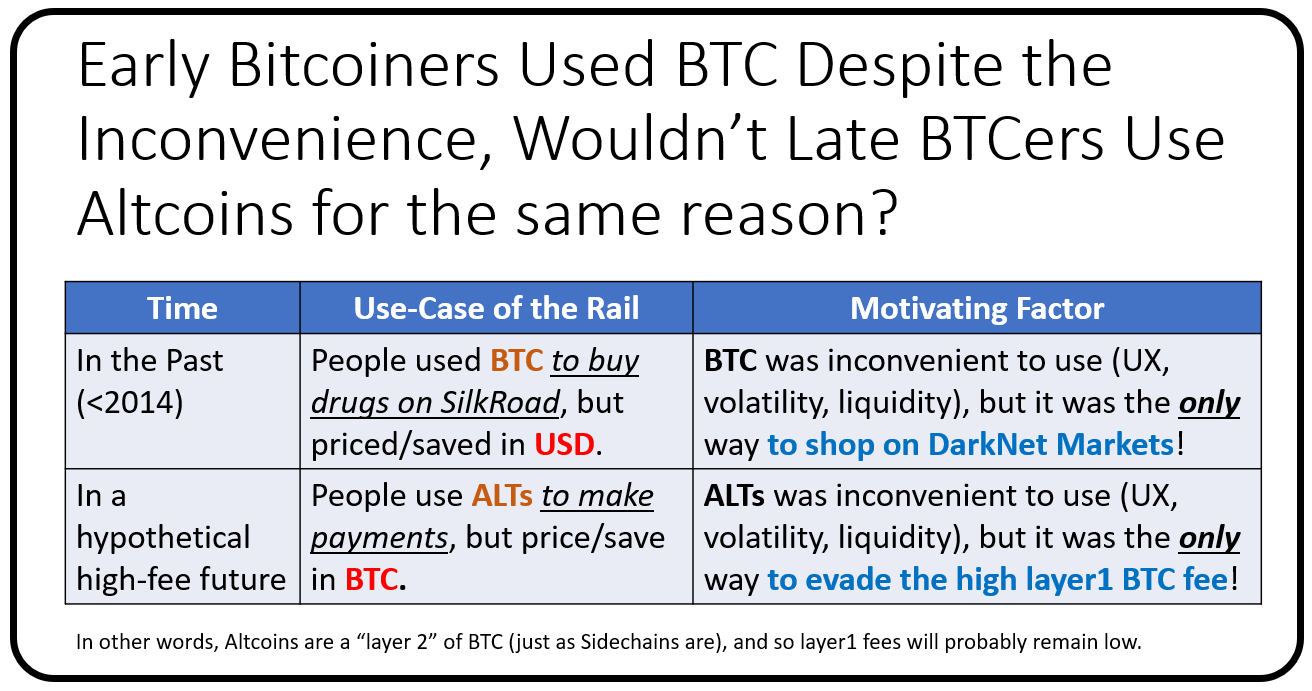 Early Bitcoiners Used BTC Despite the Inconvenience, Wouldn't Late BTCers Use Altcoins for the same reason?

| Time | Use-Case of the Rail | Motivating Factor |
|---|---|---|
| In the Past (<2014) | People used BTC to buy drugs on SilkRoad, but priced/saved in USD. | BTC was inconvenient to use (UX, volatility, liquidity), but it was the only way to shop on DarkNet Markets! |
| In a hypothetical high-fee future | People use ALTs to make payments, but price/save in BTC. | ALTs was inconvenient to use (UX, volatility, liquidity), but it was the only way to evade the high layer1 BTC fee! |

In other words, Altcoins are a "layer 2" of BTC (just as Sidechains are), and so layer1 fees will probably remain low.